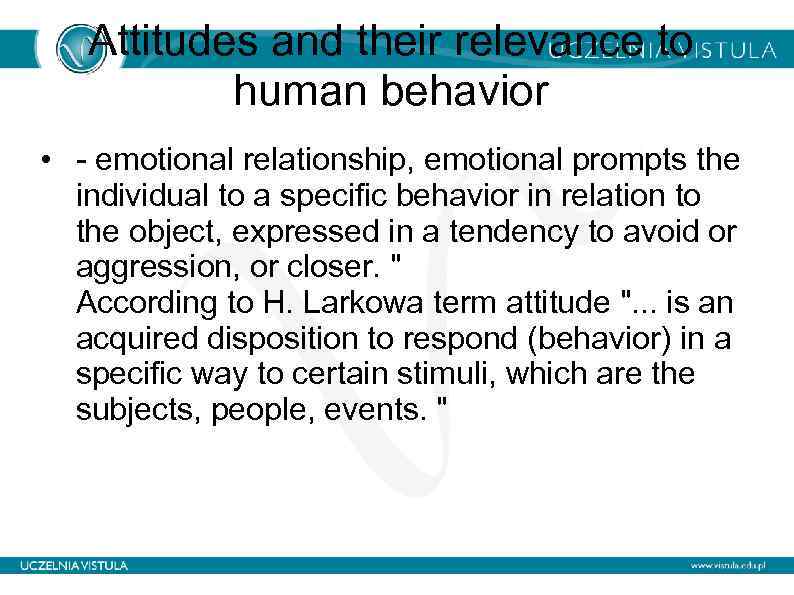 UCZELNIA VISTULA

Attitudes and their relevance to human behavior

• - emotional relationship, emotional prompts the individual to a specific behavior in relation to the object, expressed in a tendency to avoid or aggression, or closer. "
According to H. Larkowa term attitude "... is an acquired disposition to respond (behavior) in a specific way to certain stimuli, which are the subjects, people, events. "

UCZELNIA VISTULA

www.vistula.edu.pl